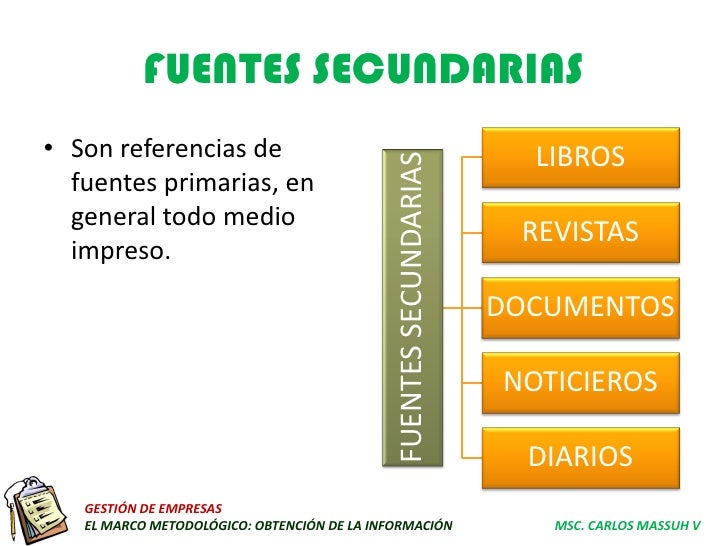 FUENTES SECUNDARIAS

• Son referencias de fuentes primarias, en general todo medio impreso.

FUENTES SECUNDARIAS

LIBROS

REVISTAS

DOCUMENTOS

NOTICIEROS

DIARIOS

GESTIÓN DE EMPRESAS
EL MARCO METODOLÓGICO: OBTENCIÓN DE LA INFORMACIÓN

MSC. CARLOS MASSUH V